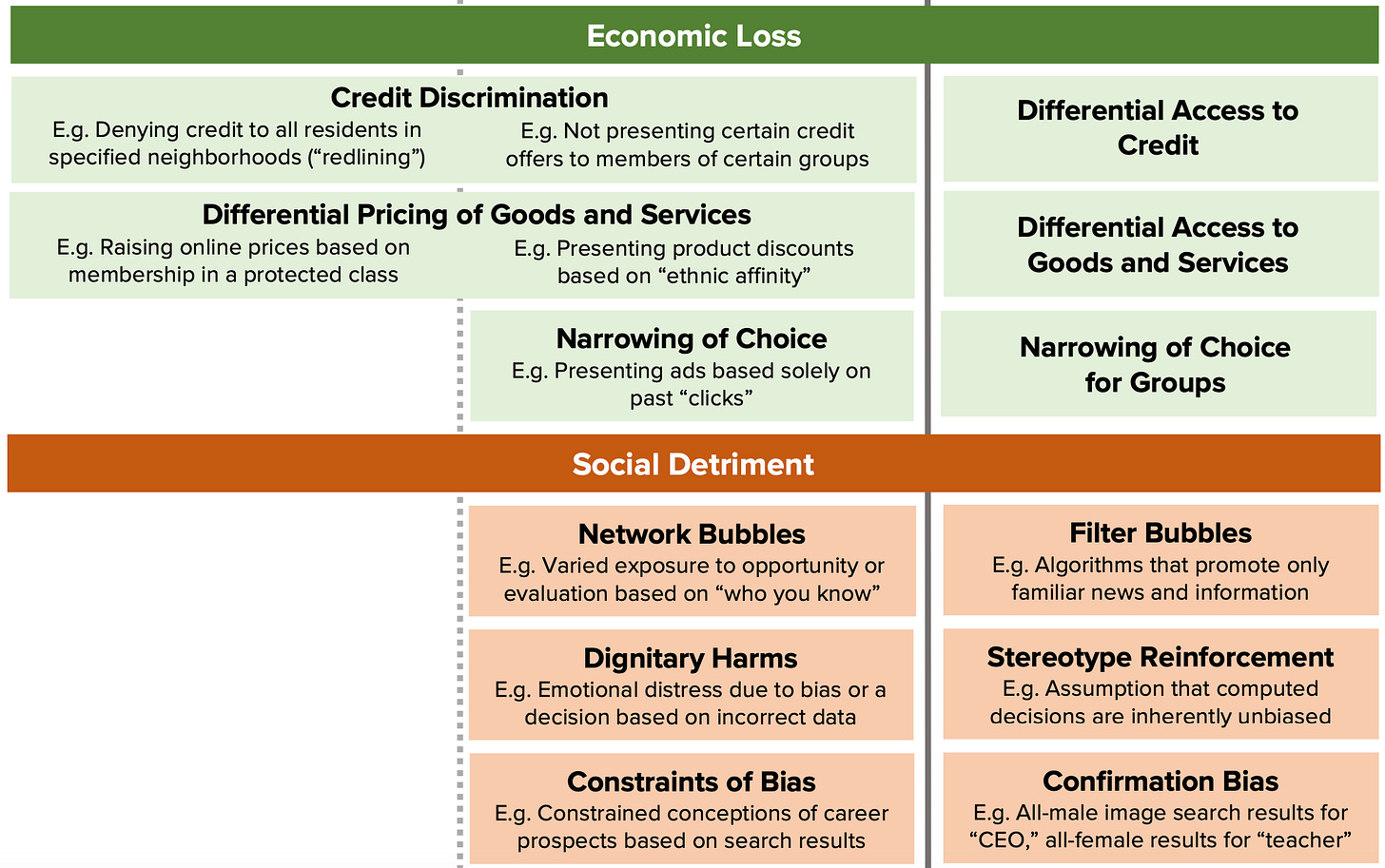 Economic Loss

Credit Discrimination
E.g. Denying credit to all residents in specified neighborhoods (“redlining”)
E.g. Not presenting certain credit offers to members of certain groups

Differential Access to Credit

Differential Pricing of Goods and Services
E.g. Raising online prices based on membership in a protected class
E.g. Presenting product discounts based on “ethnic affinity”

Differential Access to Goods and Services

Narrowing of Choice
E.g. Presenting ads based solely on past “clicks”

Narrowing of Choice for Groups

Social Detriment

Network Bubbles
E.g. Varied exposure to opportunity or evaluation based on “who you know”

Filter Bubbles
E.g. Algorithms that promote only familiar news and information

Dignitary Harms
E.g. Emotional distress due to bias or a decision based on incorrect data

Stereotype Reinforcement
E.g. Assumption that computed decisions are inherently unbiased

Constraints of Bias
E.g. Constrained conceptions of career prospects based on search results

Confirmation Bias
E.g. All-male image search results for “CEO,” all-female results for “teacher”